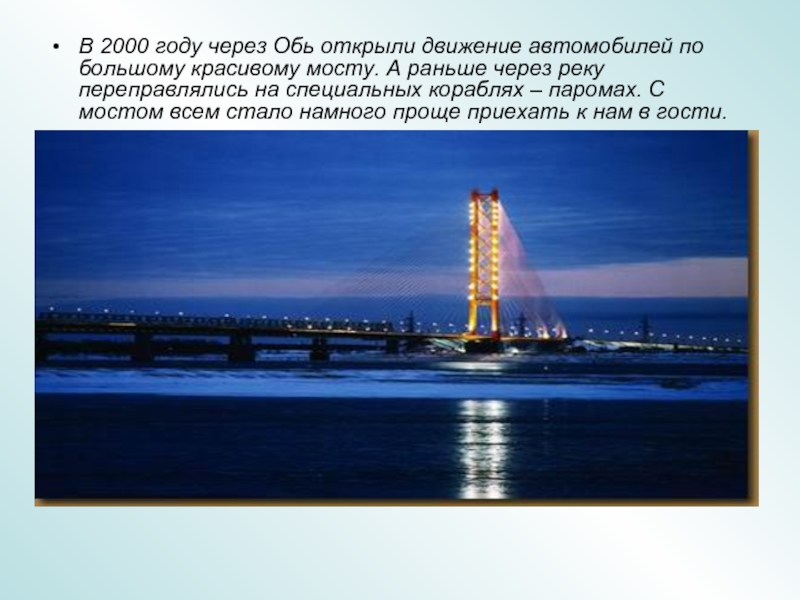 • В 2000 году через Обь открыли движение автомобилей по большому красивому мосту. А раньше через реку переправлялись на специальных кораблях – паромах. С мостом всем стало намного проще приехать к нам в гости.